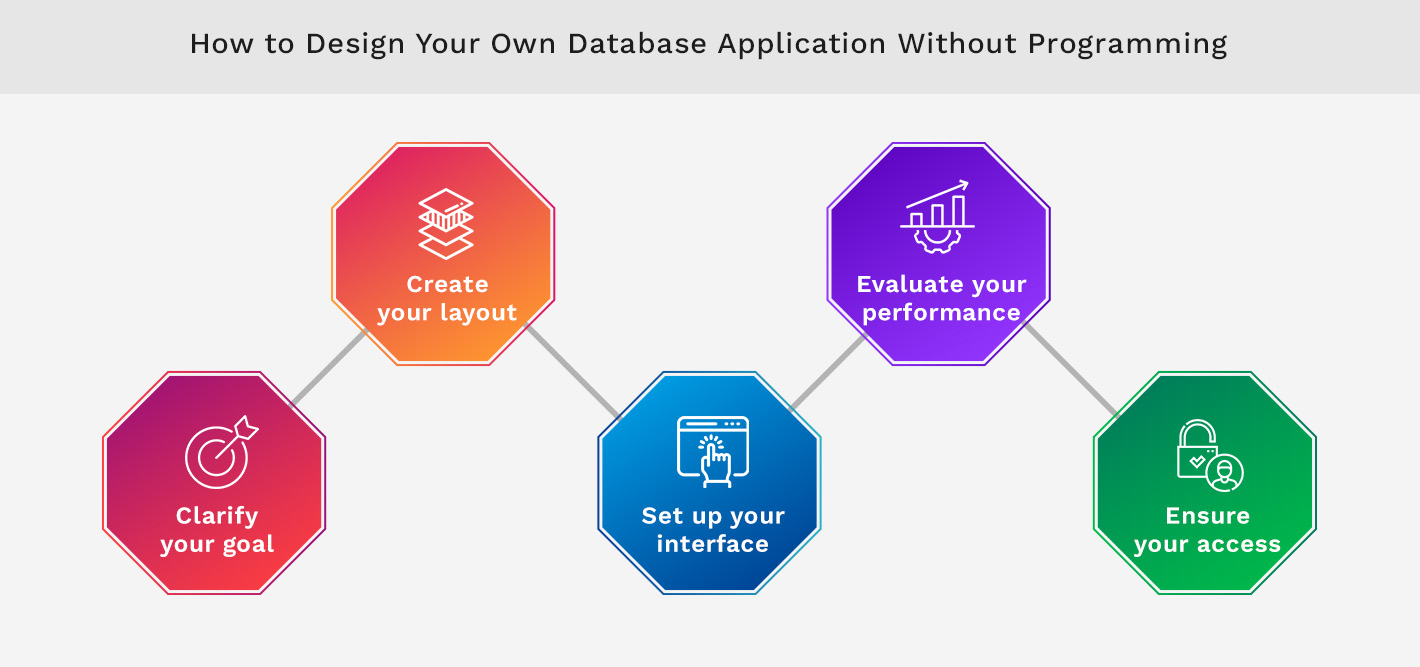 How to Design Your Own Database Application Without Programming

Clarify your goal

Create your layout

Set up your interface

Evaluate your performance

Ensure your access